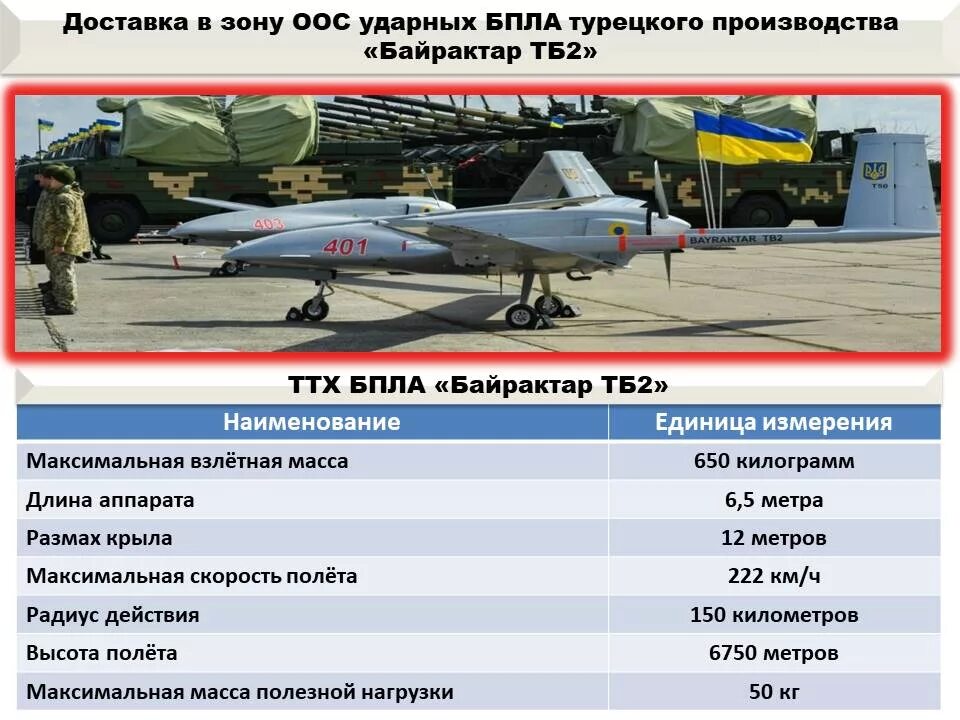 Доставка в зону ООС ударных БПЛА турецкого производства «Байрактар ТБ2»

403

401

BAYRAKTAR TB2

T50

ТТХ БПЛА «Байрактар ТБ2»

| Наименование | Единица измерения |
|---|---|
| Максимальная взлётная масса | 650 килограмм |
| Длина аппарата | 6,5 метра |
| Размах крыла | 12 метров |
| Максимальная скорость полёта | 222 км/ч |
| Радиус действия | 150 километров |
| Высота полёта | 6750 метров |
| Максимальная масса полезной нагрузки | 50 кг |